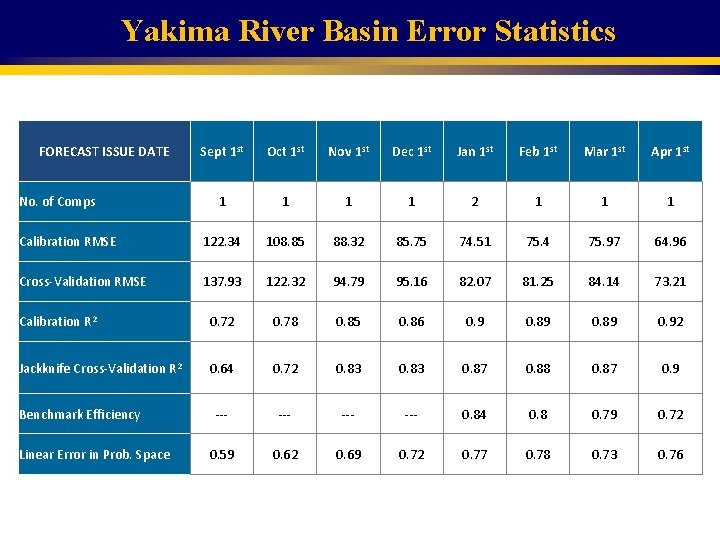 Yakima River Basin Error Statistics

| FORECAST ISSUE DATE | Sept $1^{st}$ | Oct $1^{st}$ | Nov $1^{st}$ | Dec $1^{st}$ | Jan $1^{st}$ | Feb $1^{st}$ | Mar $1^{st}$ | Apr $1^{st}$ |
|---|---|---|---|---|---|---|---|---|
| No. of Comps | 1 | 1 | 1 | 1 | 2 | 1 | 1 | 1 |
| Calibration RMSE | 122.34 | 108.85 | 88.32 | 85.75 | 74.51 | 75.4 | 75.97 | 64.96 |
| Cross-Validation RMSE | 137.93 | 122.32 | 94.79 | 95.16 | 82.07 | 81.25 | 84.14 | 73.21 |
| Calibration $R^2$ | 0.72 | 0.78 | 0.85 | 0.86 | 0.9 | 0.89 | 0.89 | 0.92 |
| Jackknife Cross-Validation $R^2$ | 0.64 | 0.72 | 0.83 | 0.83 | 0.87 | 0.88 | 0.87 | 0.9 |
| Benchmark Efficiency | --- | --- | --- | --- | 0.84 | 0.8 | 0.79 | 0.72 |
| Linear Error in Prob. Space | 0.59 | 0.62 | 0.69 | 0.72 | 0.77 | 0.78 | 0.73 | 0.76 |